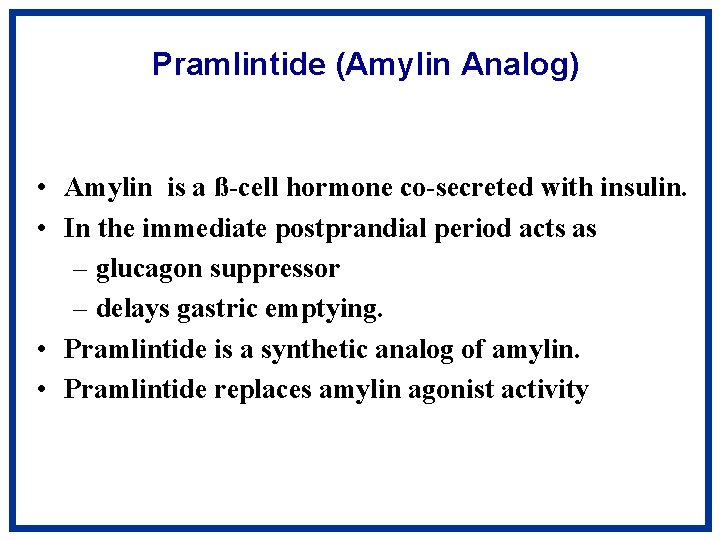 Pramlintide (Amylin Analog)

• Amylin is a ß-cell hormone co-secreted with insulin.
• In the immediate postprandial period acts as
– glucagon suppressor
– delays gastric emptying.
• Pramlintide is a synthetic analog of amylin.
• Pramlintide replaces amylin agonist activity